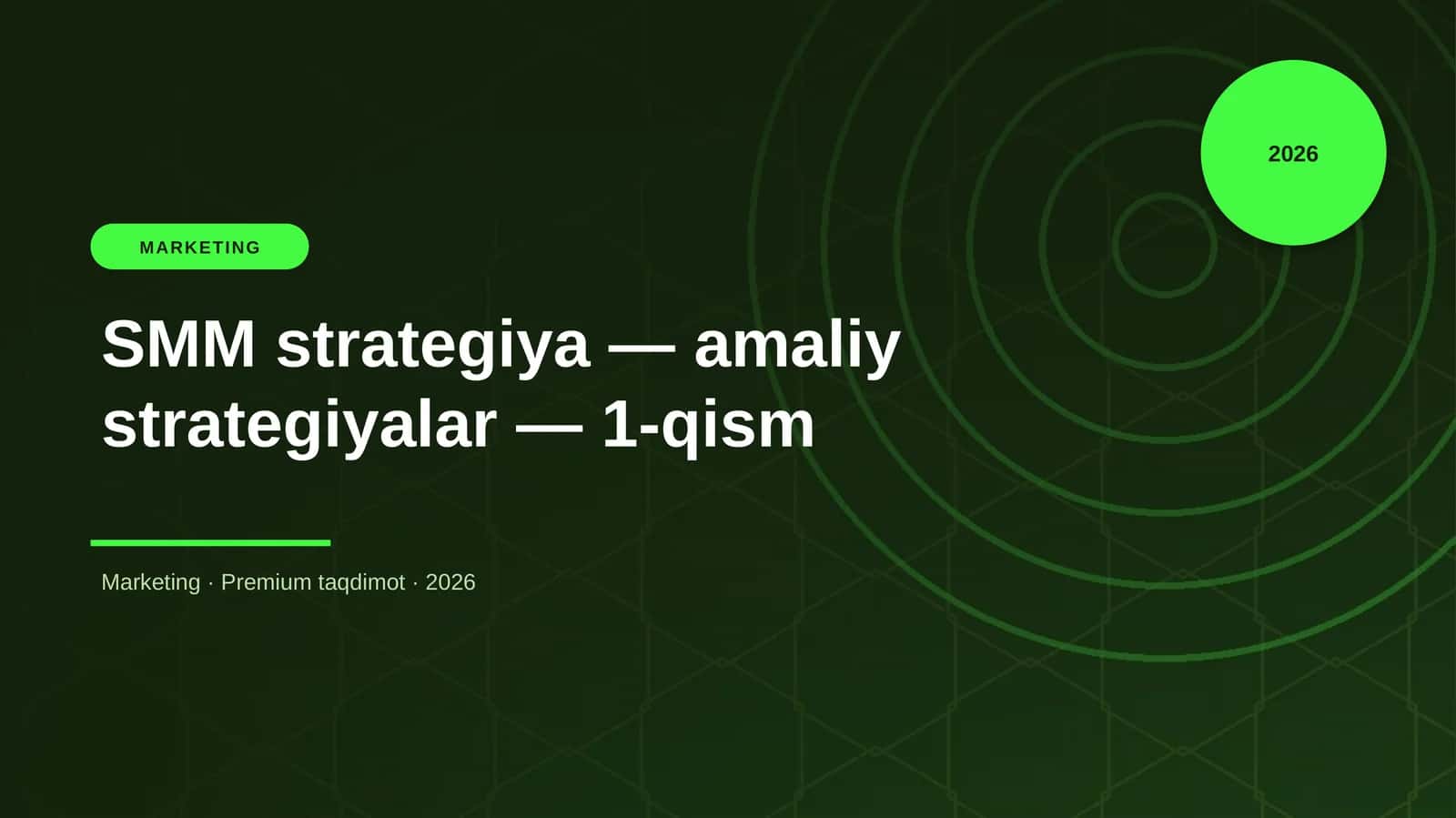 2026

MARKETING

SMM strategiya — amaliy strategiyalar — 1-qism

Marketing · Premium taqdimot · 2026